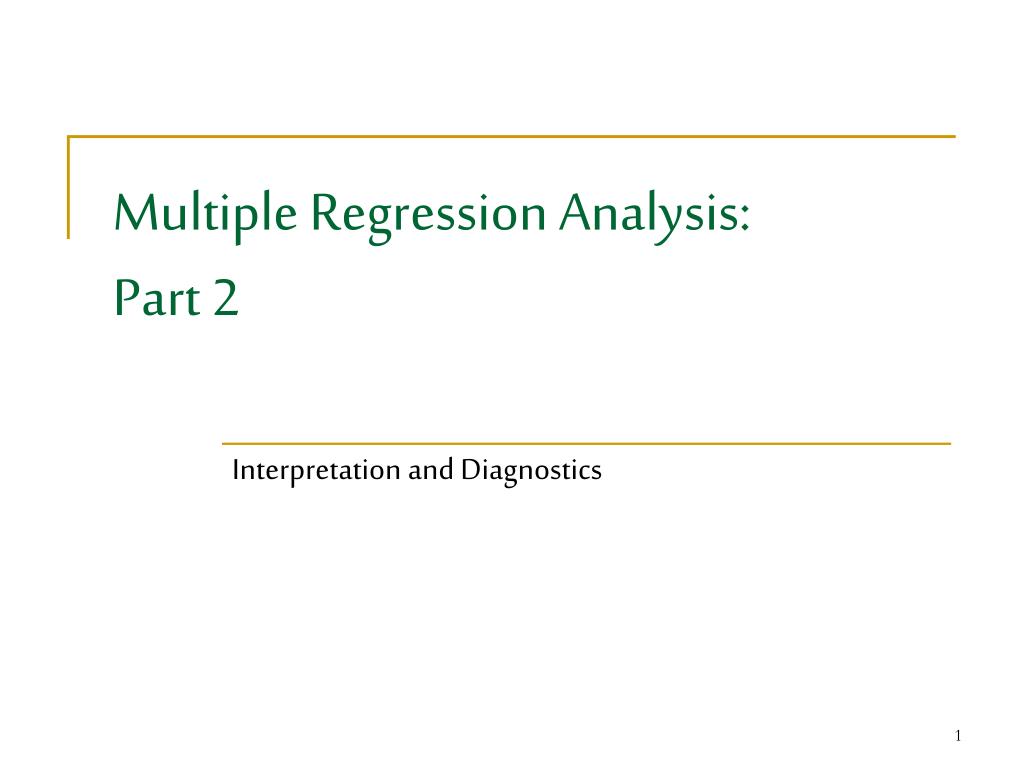 Multiple Regression Analysis:
Part 2

Interpretation and Diagnostics

1